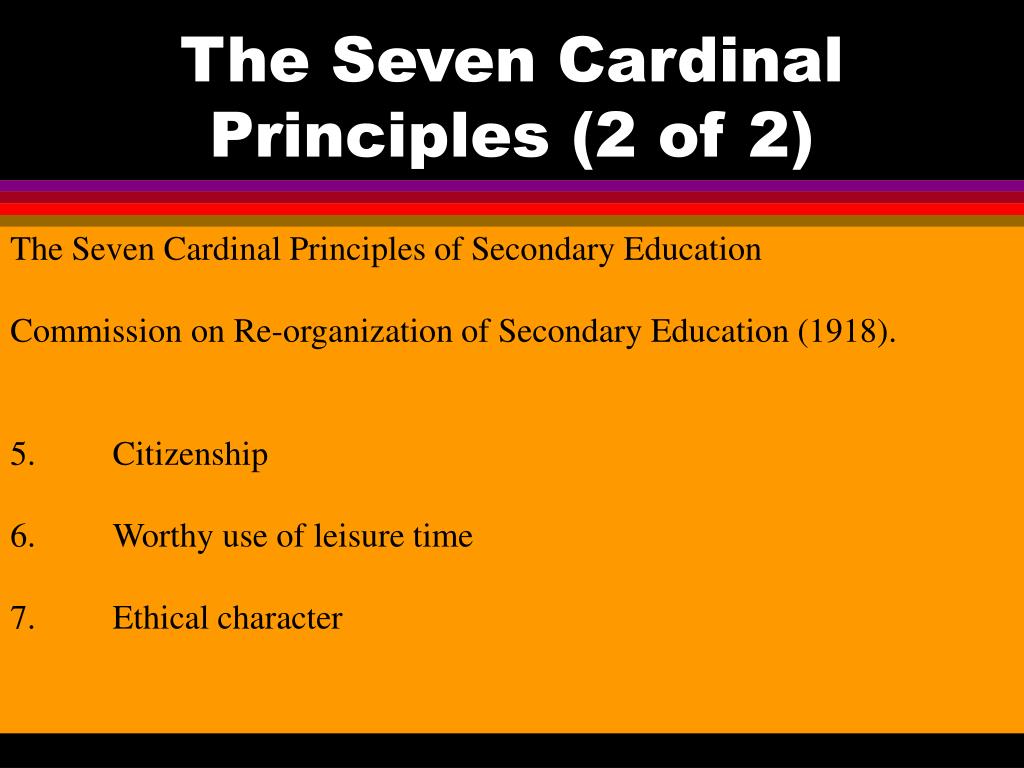 The Seven Cardinal Principles (2 of 2)

The Seven Cardinal Principles of Secondary Education

Commission on Re-organization of Secondary Education (1918).

5. Citizenship

6. Worthy use of leisure time

7. Ethical character